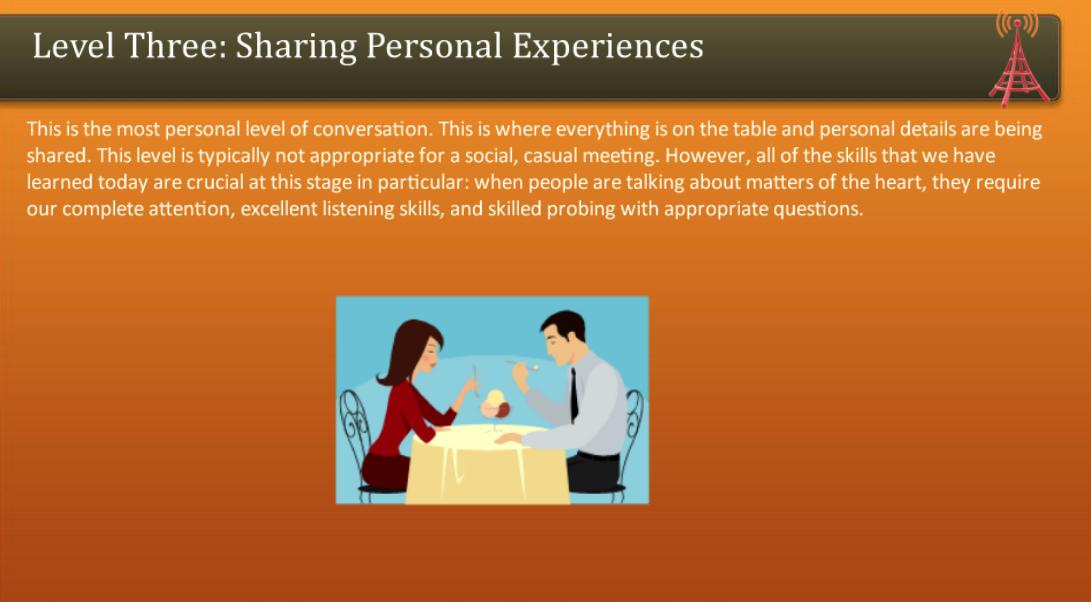 Level Three: Sharing Personal Experiences

This is the most personal level of conversation. This is where everything is on the table and personal details are being shared. This level is typically not appropriate for a social, casual meeting. However, all of the skills that we have learned today are crucial at this stage in particular: when people are talking about matters of the heart, they require our complete attention, excellent listening skills, and skilled probing with appropriate questions.